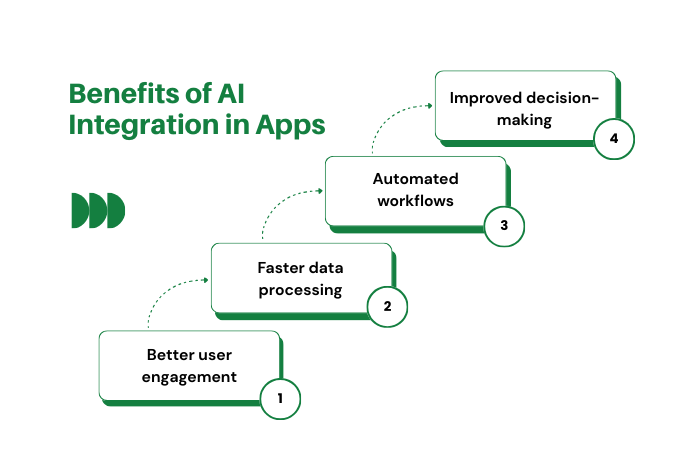 Benefits of AI Integration in Apps

Better user engagement
1

Faster data processing
2

Automated workflows
3

Improved decision-making
4